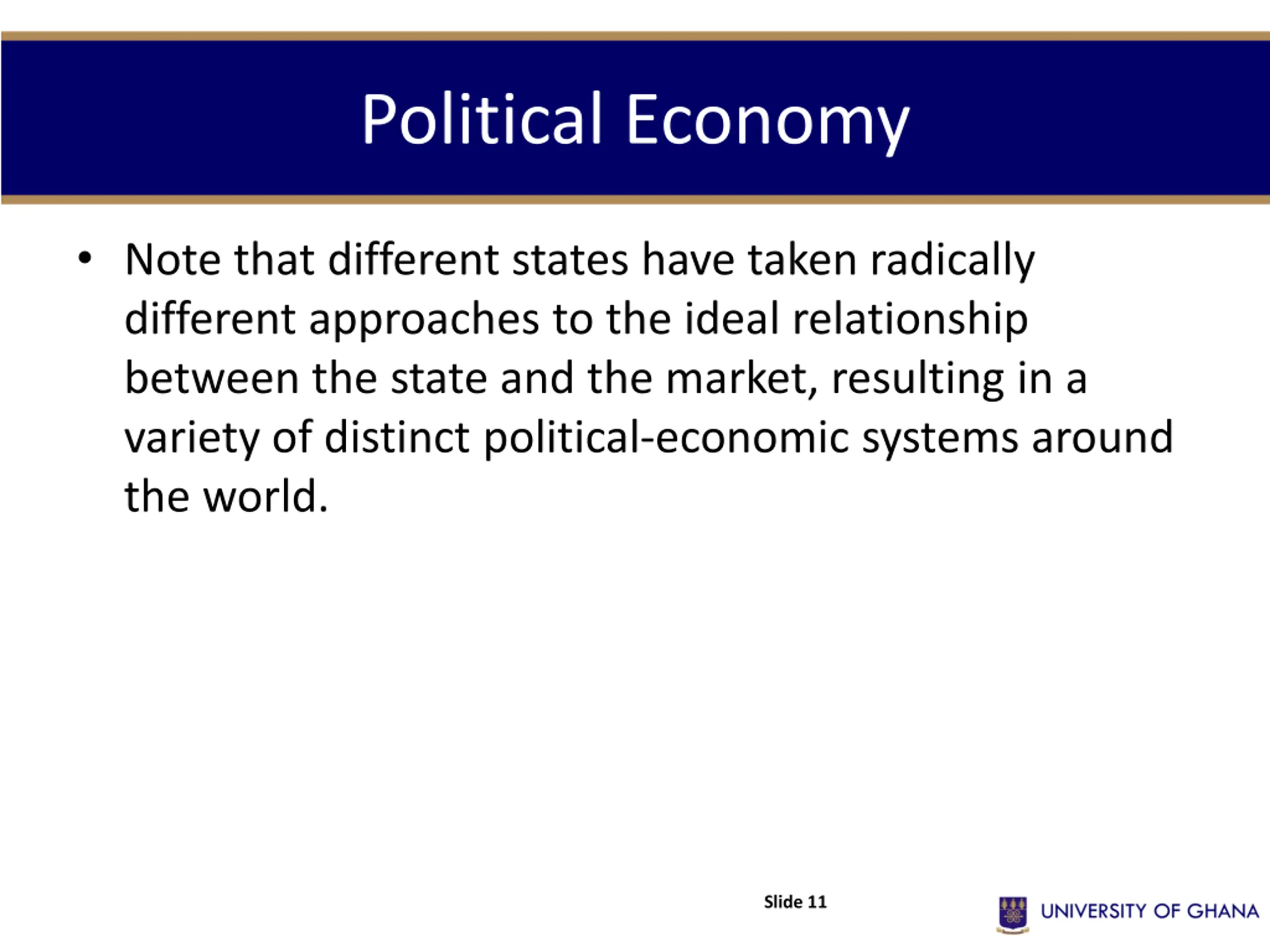 Political Economy

• Note that different states have taken radically different approaches to the ideal relationship between the state and the market, resulting in a variety of distinct political-economic systems around the world.

Slide 11

UNIVERSITY OF GHANA